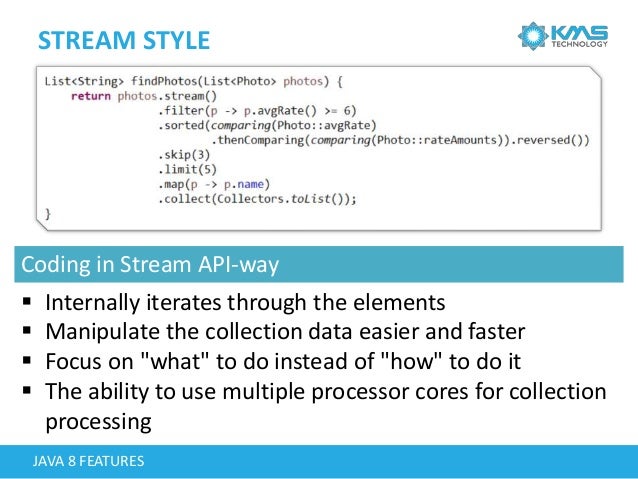 STREAM STYLE

KMS TECHNOLOGY

List<String> findPhotos(List<Photo> photos) {
    return photos.stream()
                .filter(p -> p.avgRate() >= 6)
                .sorted(comparing(Photo::avgRate)
                        .thenComparing(comparing(Photo::rateAmounts)).reversed())
                .skip(3)
                .limit(5)
                .map(p -> p.name)
                .collect(Collectors.toList());
}

Coding in Stream API-way

▪ Internally iterates through the elements
▪ Manipulate the collection data easier and faster
▪ Focus on "what" to do instead of "how" to do it
▪ The ability to use multiple processor cores for collection processing

JAVA 8 FEATURES